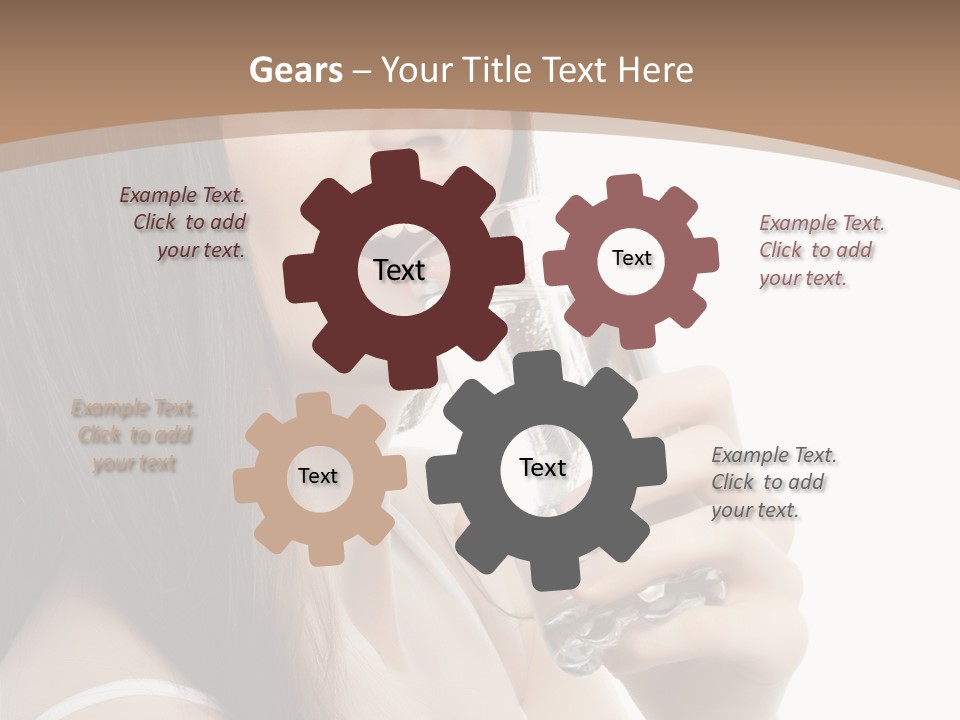 Gears – Your Title Text Here

Example Text. Click to add your text.

Text

Text

Example Text. Click to add your text.

Example Text. Click to add your text

Text

Text

Example Text. Click to add your text.